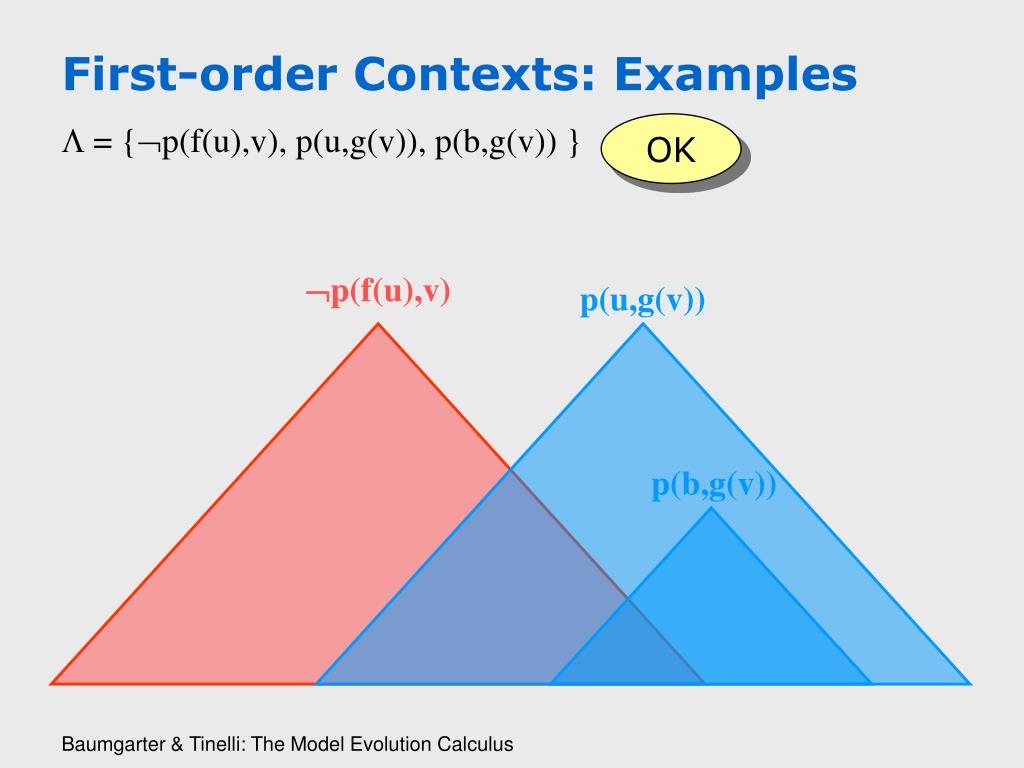 First-order Contexts: Examples

$\Lambda = \{\neg p(f(u),v), p(u,g(v)), p(b,g(v)) \}$

OK

$\neg p(f(u),v)$

$p(u,g(v))$

$p(b,g(v))$

Baumgarter & Tinelli: The Model Evolution Calculus